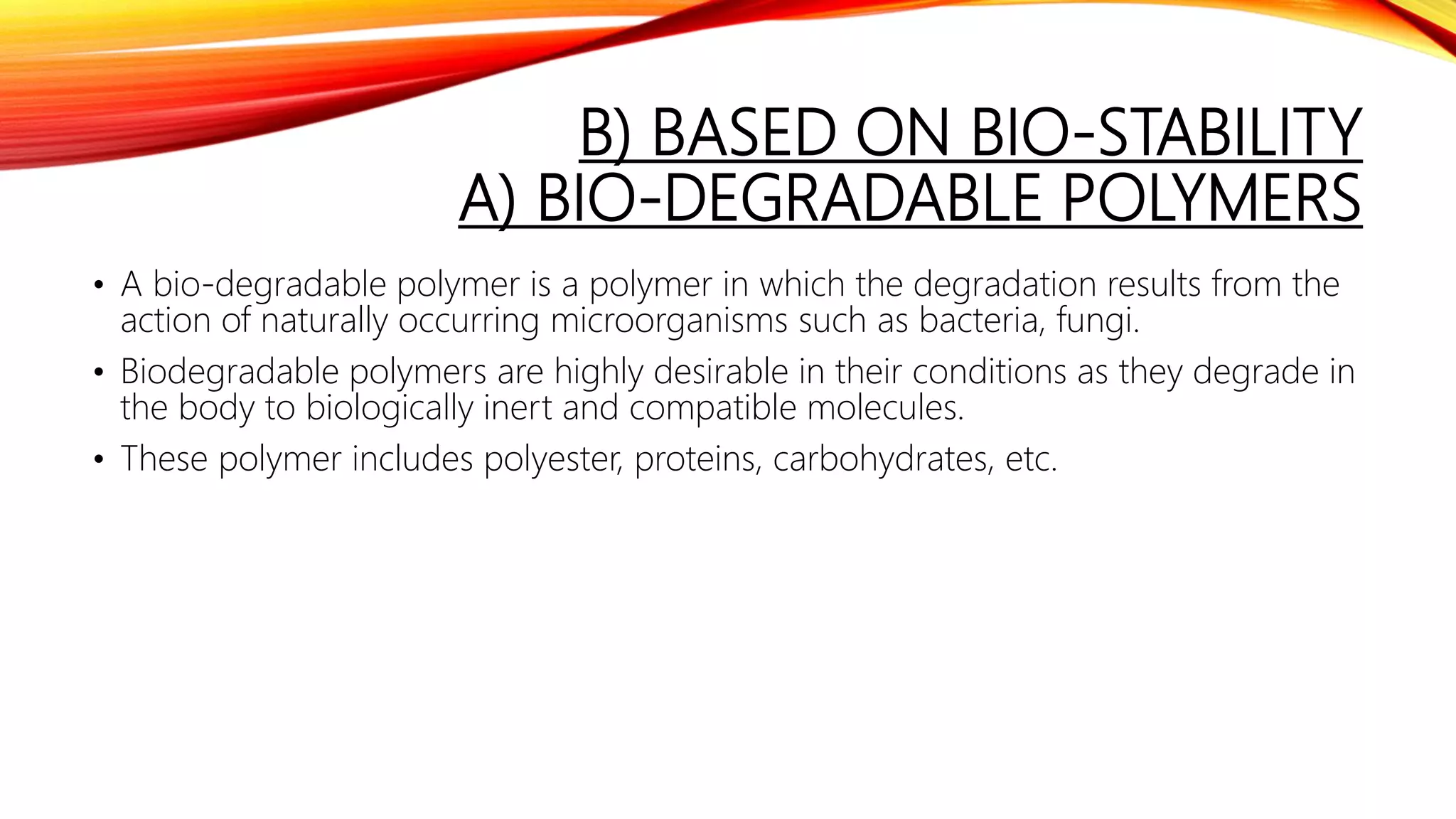 B) BASED ON BIO-STABILITY
A) BIO-DEGRADABLE POLYMERS

• A bio-degradable polymer is a polymer in which the degradation results from the action of naturally occurring microorganisms such as bacteria, fungi.

• Biodegradable polymers are highly desirable in their conditions as they degrade in the body to biologically inert and compatible molecules.

• These polymer includes polyester, proteins, carbohydrates, etc.